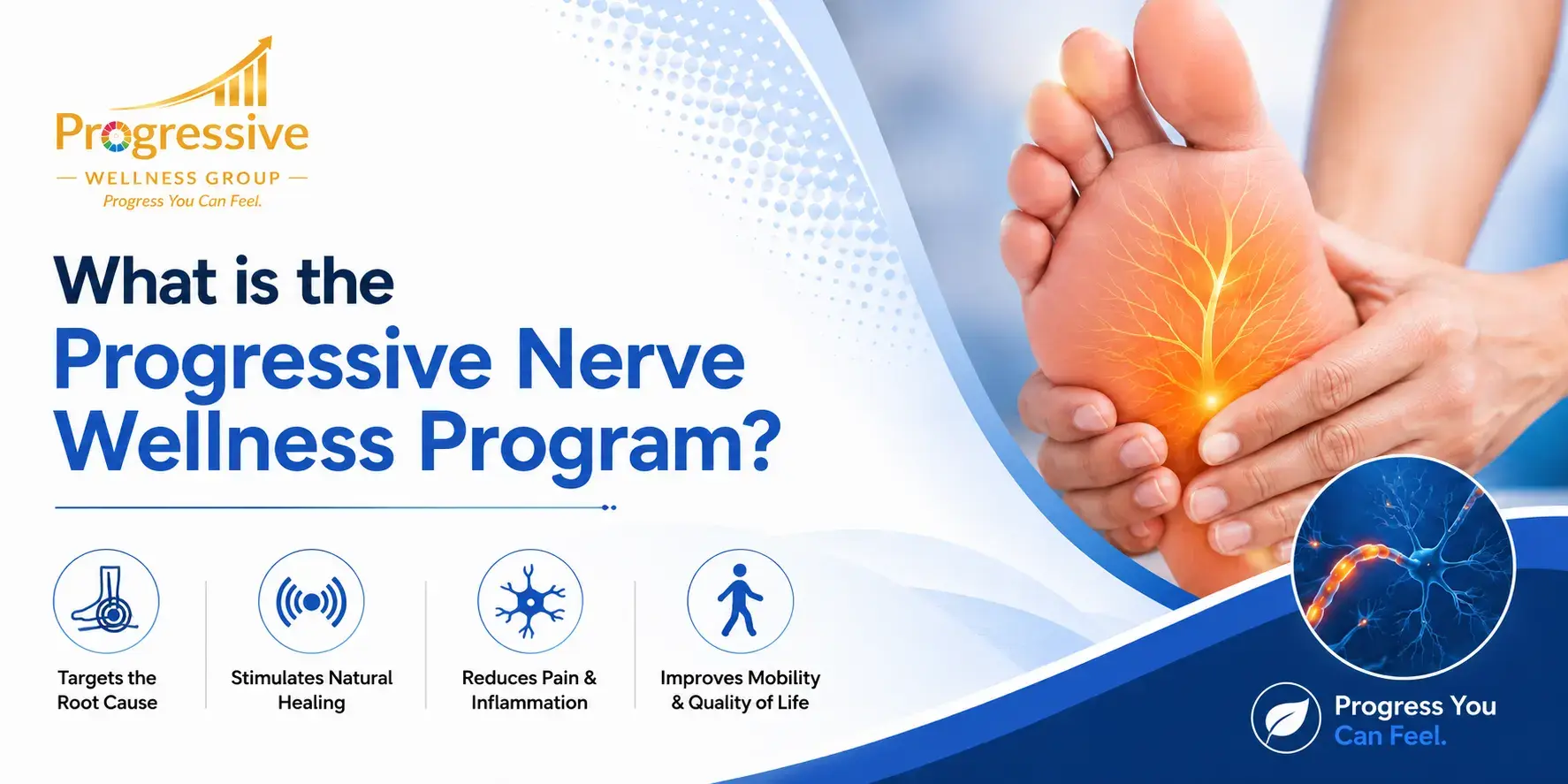 Progressive
— WELLNESS GROUP —
Progress You Can Feel.

What is the
Progressive Nerve Wellness Program?

Targets the Root Cause

Stimulates Natural Healing

Reduces Pain & Inflammation

Improves Mobility & Quality of Life

Progress You Can Feel.